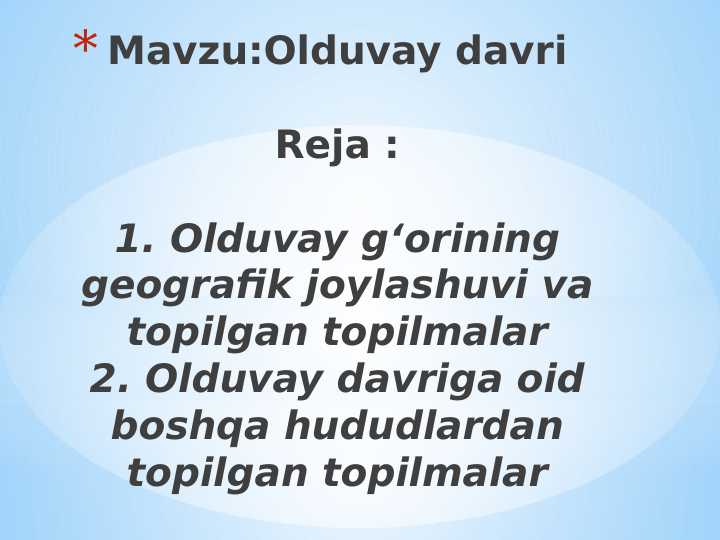 * Mavzu:Olduvay davri

Reja :

1. Olduvay g‘orining geografik joylashuvi va topilgan topilmalar
2. Olduvay davriga oid boshqa hududlardan topilgan topilmalar